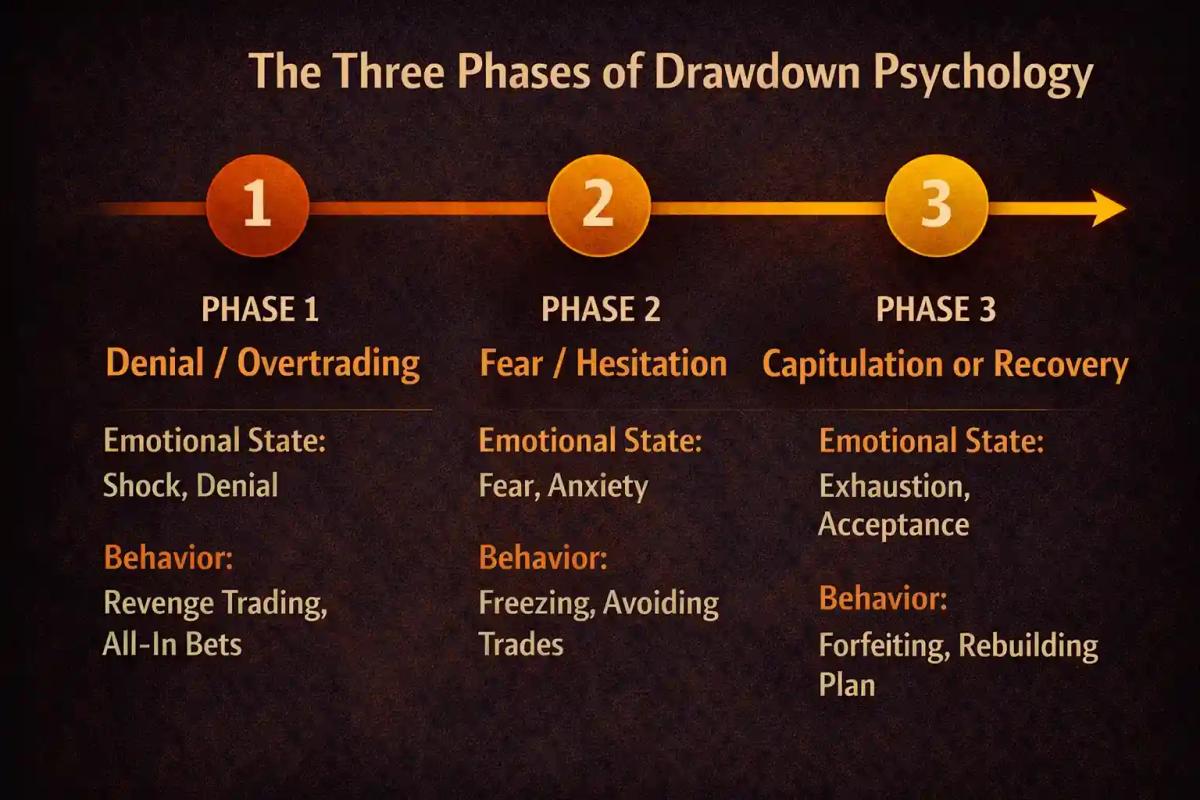 The Three Phases of Drawdown Psychology

1

2

3

PHASE 1
Denial / Overtrading

Emotional State:
Shock, Denial

Behavior:
Revenge Trading, All-In Bets

PHASE 2
Fear / Hesitation

Emotional State:
Fear, Anxiety

Behavior:
Freezing, Avoiding Trades

PHASE 3
Capitulation or Recovery

Emotional State:
Exhaustion, Acceptance

Behavior:
Forfeiting, Rebuilding Plan